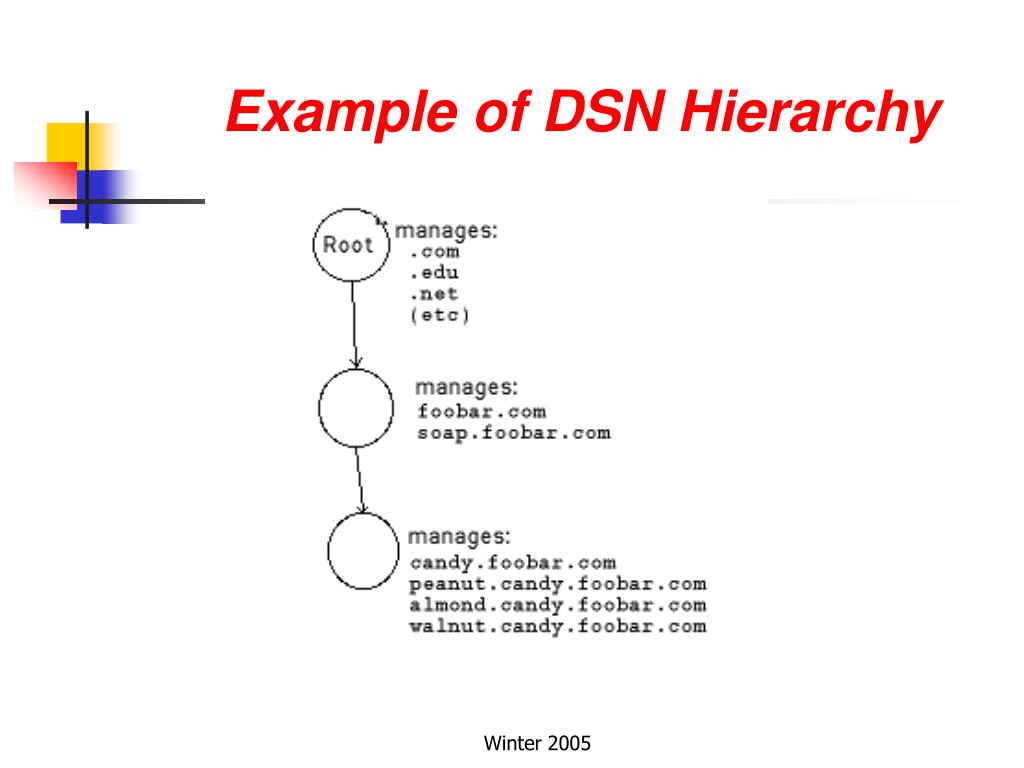 Example of DSN Hierarchy

Root

manages:
.com
.edu
.net
(etc)

manages:
foobar.com
soap.foobar.com

manages:
candy.foobar.com
peanut.candy.foobar.com
almond.candy.foobar.com
walnut.candy.foobar.com

Winter 2005